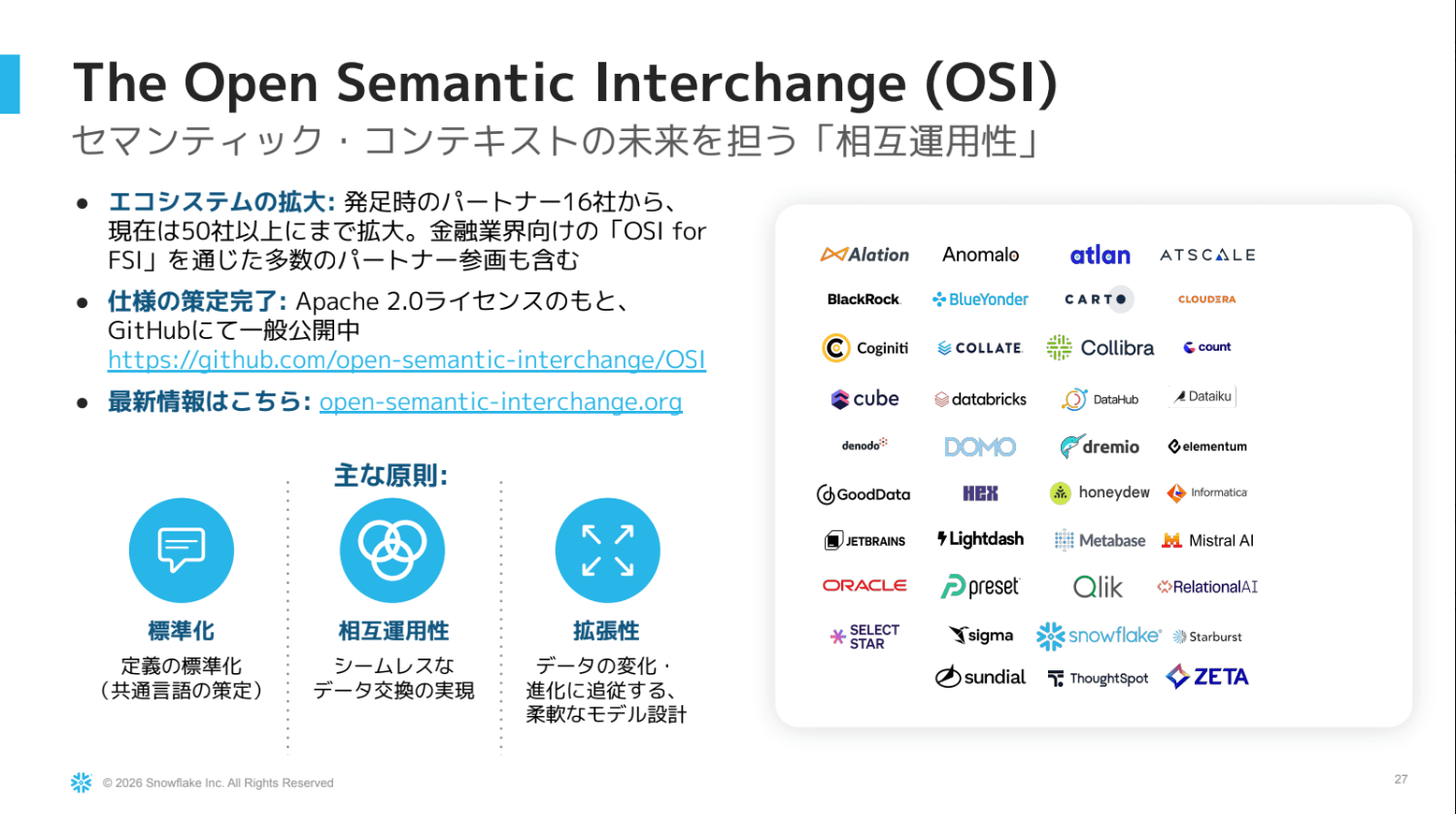 The Open Semantic Interchange (OSI)
セマンティック・コンテキストの未来を担う「相互運用性」

● エコシステムの拡大: 発足時のパートナー16社から、現在は50社以上にまで拡大。金融業界向けの「OSI for FSI」を通じた多数のパートナー参画も含む

● 仕様の策定完了: Apache 2.0ライセンスのもと、GitHubにて一般公開中 https://github.com/open-semantic-interchange/OSI

● 最新情報はこちら: open-semantic-interchange.org

主な原則:

標準化
定義の標準化（共通言語の策定）

相互運用性
シームレスなデータ交換の実現

拡張性
データの変化・進化に追従する、柔軟なモデル設計

Alation
Anomalo
atlan
ATSCALE
BlackRock
BlueYonder
CARTO
CLOUDERA
Coginiti
COLLATE
Collibra
count
cube
databricks
DataHub
Dataiku
denodo
DOMO
dremio
elementum
GoodData
HEX
honeydew
Informatica
JETBRAINS
Lightdash
Metabase
Mistral AI
ORACLE
preset
Qlik
RelationalAI
SELECT STAR
sigma
snowflake
Starburst
sundial
ThoughtSpot
ZETA

© 2026 Snowflake Inc. All Rights Reserved
27